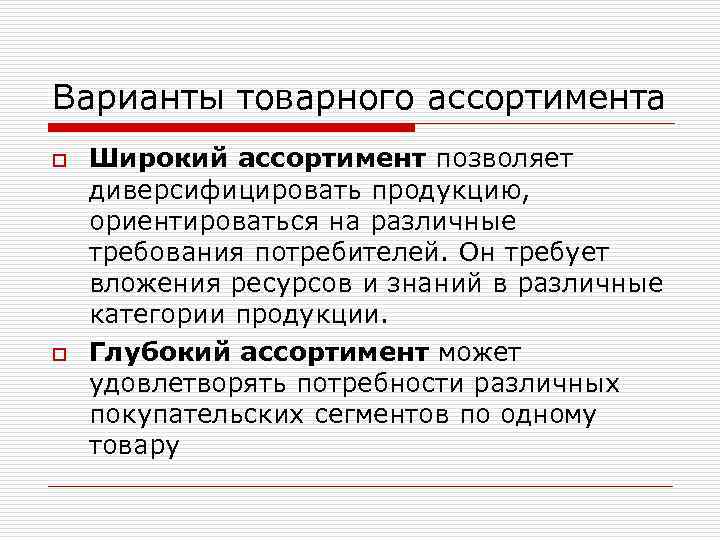 Варианты товарного ассортимента

Широкий ассортимент позволяет диверсифицировать продукцию, ориентироваться на различные требования потребителей. Он требует вложения ресурсов и знаний в различные категории продукции.

Глубокий ассортимент может удовлетворять потребности различных покупательских сегментов по одному товару